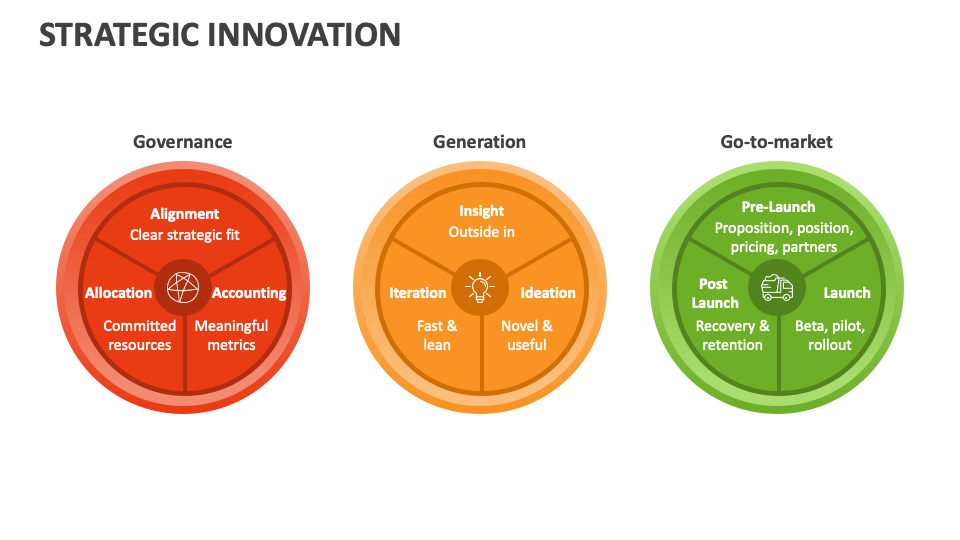 STRATEGIC INNOVATION

Governance

Alignment
Clear strategic fit

Allocation
Committed resources

Accounting
Meaningful metrics

Generation

Insight
Outside in

Iteration
Fast & lean

Ideation
Novel & useful

Go-to-market

Pre-Launch
Proposition, position, pricing, partners

Post Launch
Recovery & retention

Launch
Beta, pilot, rollout